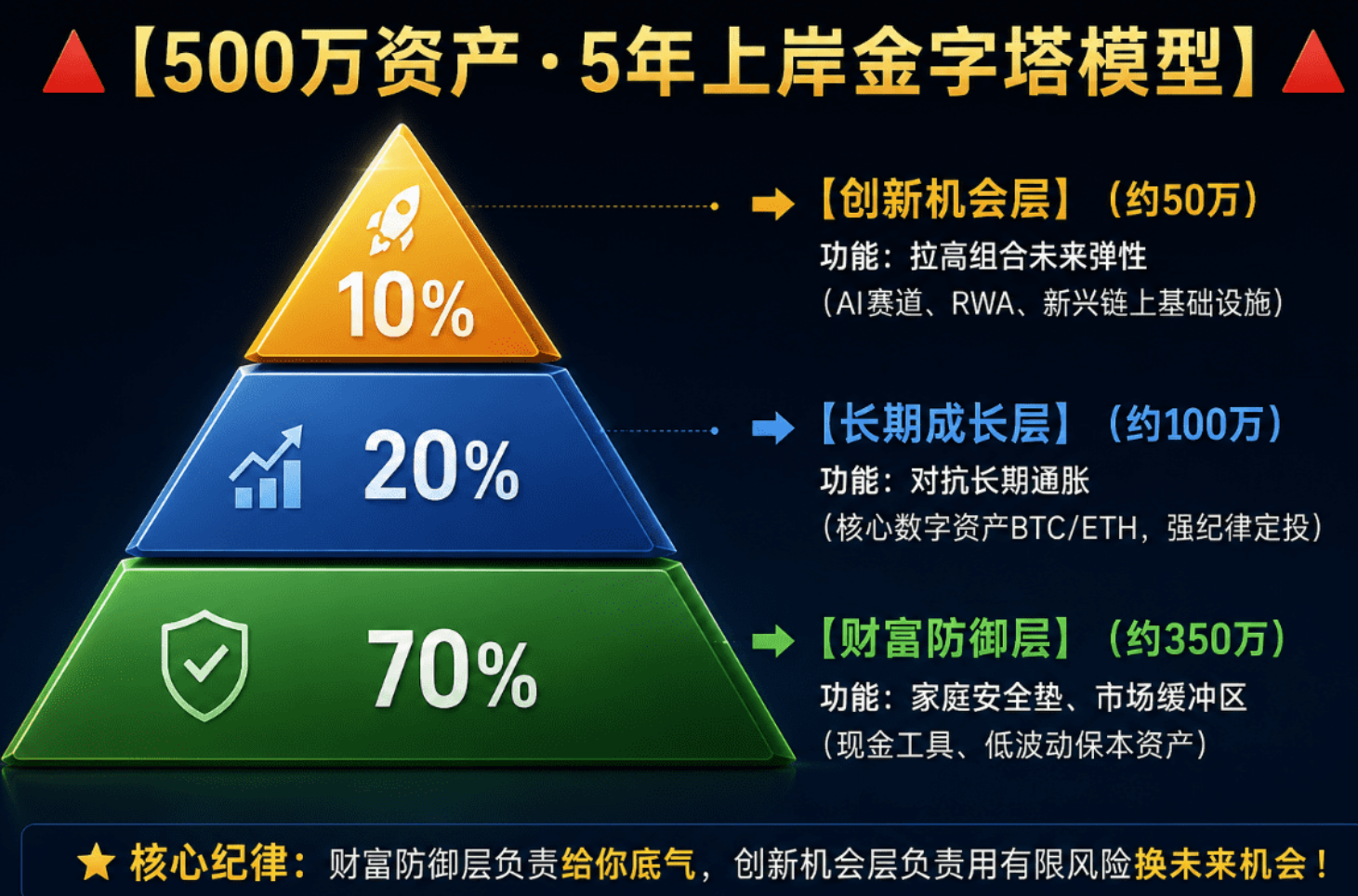 【500万资产·5年上岸金字塔模型】

10%

20%

70%

【创新机会层】（约50万）
功能：拉高组合未来弹性
（AI赛道、RWA、新兴链上基础设施）

【长期成长层】（约100万）
功能：对抗长期通胀
（核心数字资产BTC/ETH，强纪律定投）

【财富防御层】（约350万）
功能：家庭安全垫、市场缓冲区
（现金工具、低波动保本资产）

核心纪律：财富防御层负责给你底气，创新机会层负责用有限风险换未来机会！